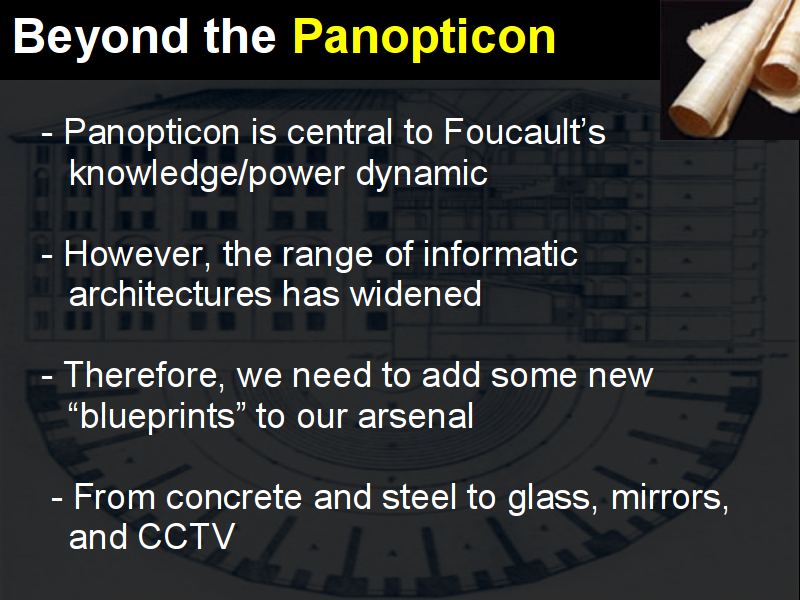 Beyond the Panopticon

- Panopticon is central to Foucault’s knowledge/power dynamic

- However, the range of informatic architectures has widened

- Therefore, we need to add some new “blueprints” to our arsenal

- From concrete and steel to glass, mirrors, and CCTV